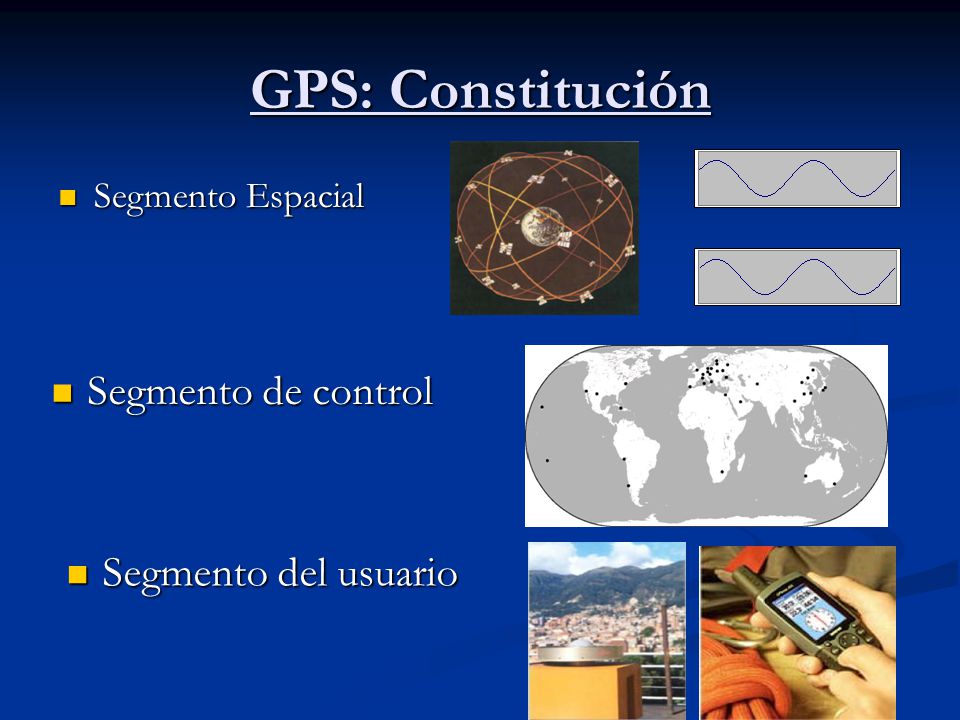 GPS: Constitución

Segmento Espacial

Segmento de control

Segmento del usuario